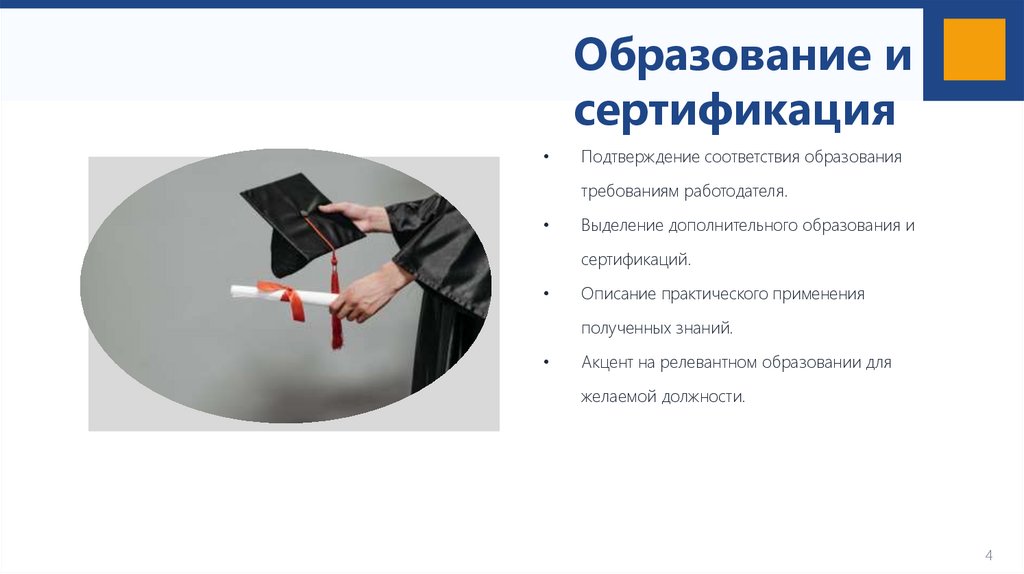 Образование и сертификация

• Подтверждение соответствия образования требованиям работодателя.

• Выделение дополнительного образования и сертификаций.

• Описание практического применения полученных знаний.

• Акцент на релевантном образовании для желаемой должности.

4